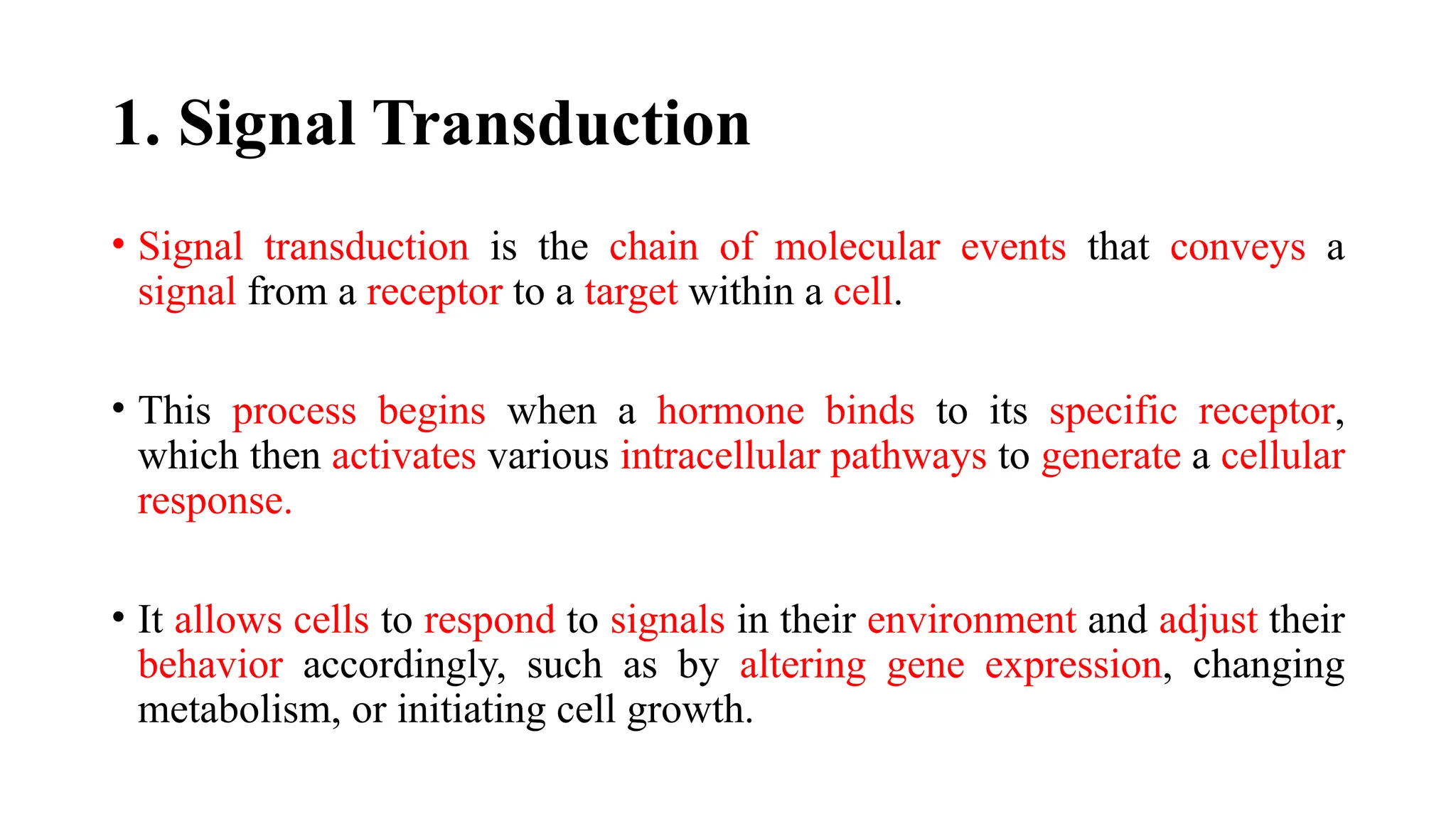 1. Signal Transduction

• Signal transduction is the chain of molecular events that conveys a signal from a receptor to a target within a cell.

• This process begins when a hormone binds to its specific receptor, which then activates various intracellular pathways to generate a cellular response.

• It allows cells to respond to signals in their environment and adjust their behavior accordingly, such as by altering gene expression, changing metabolism, or initiating cell growth.